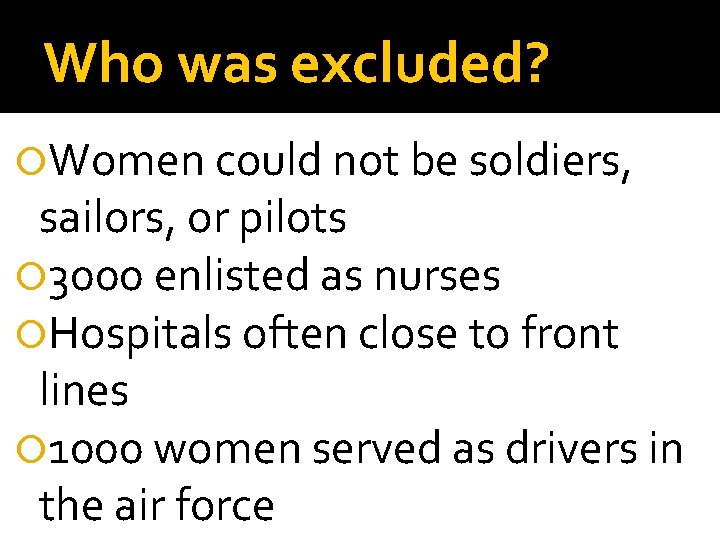 Who was excluded?

Women could not be soldiers, sailors, or pilots

3000 enlisted as nurses

Hospitals often close to front lines

1000 women served as drivers in the air force